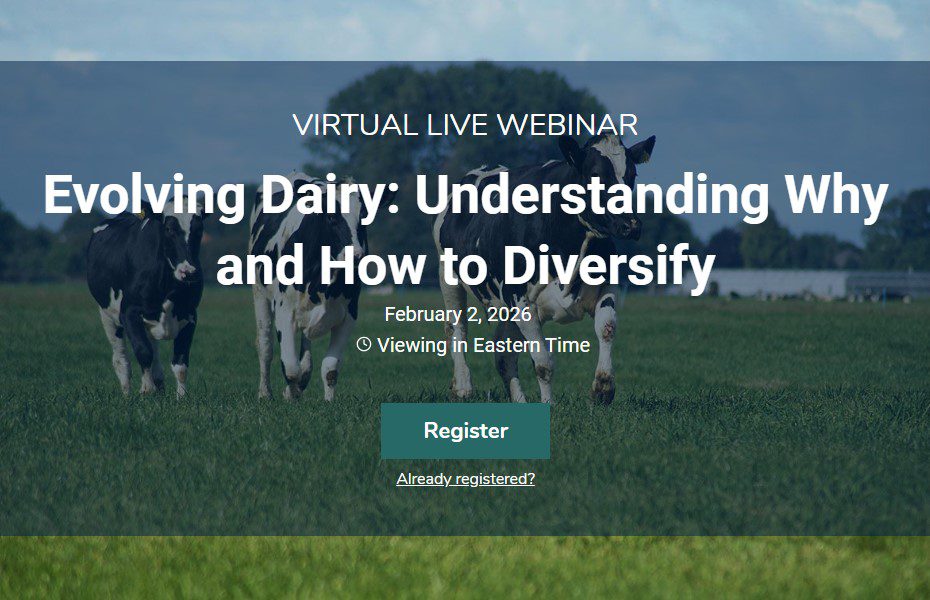 VIRTUAL LIVE WEBINAR

Evolving Dairy: Understanding Why and How to Diversify

February 2, 2026

Viewing in Eastern Time

Register

Already registered?